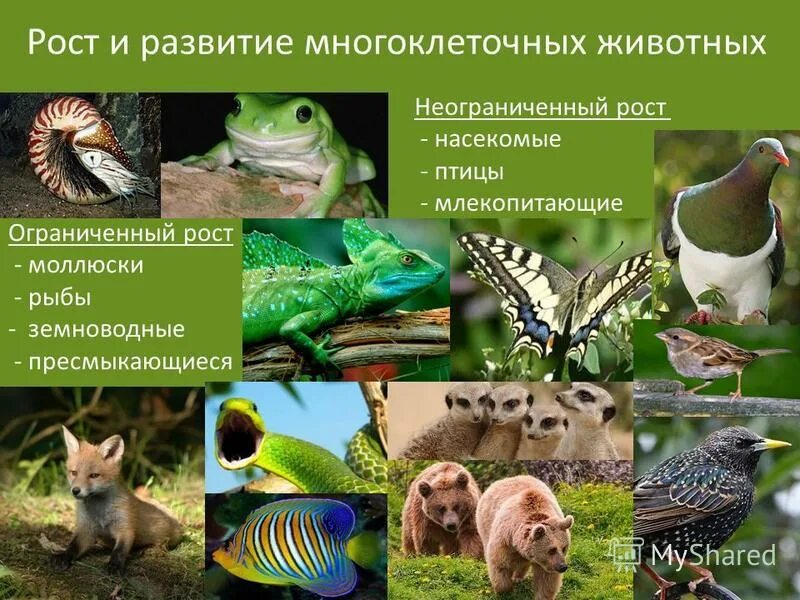 Рост и развитие многоклеточных животных

Неограниченный рост
- насекомые
- птицы
- млекопитающие

Ограниченный рост
- моллюски
- рыбы
- земноводные
- пресмыкающиеся

MyShared